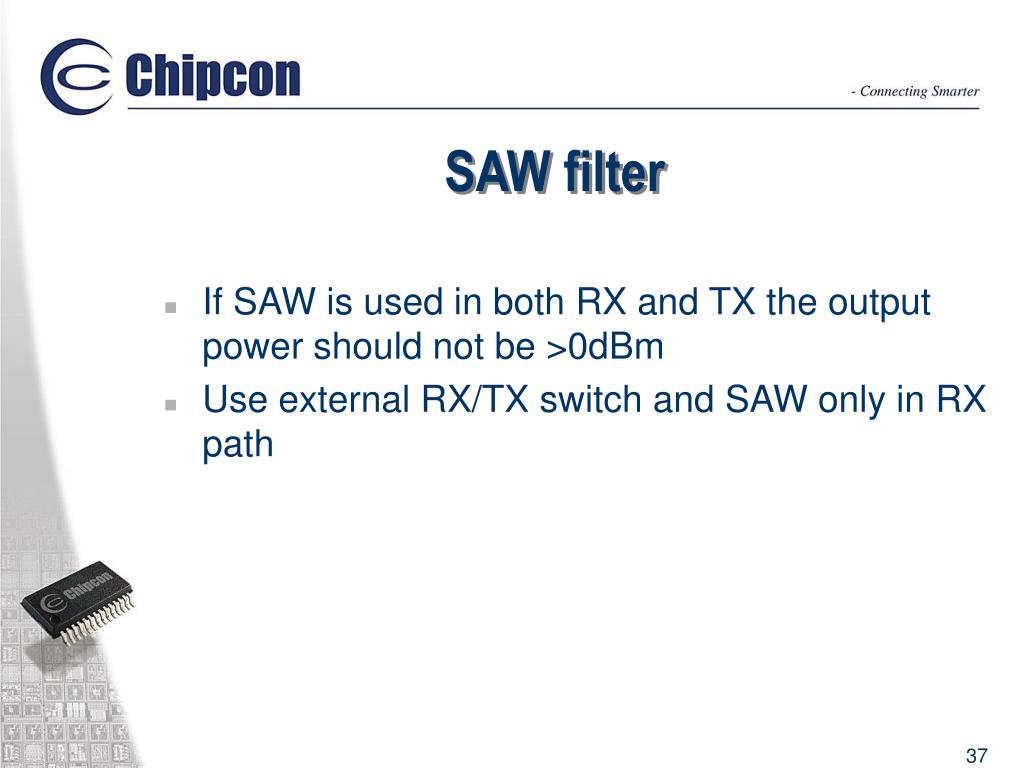 Chipcon

- Connecting Smarter

SAW filter

- If SAW is used in both RX and TX the output power should not be >0dBm
- Use external RX/TX switch and SAW only in RX path

Chipcon

37